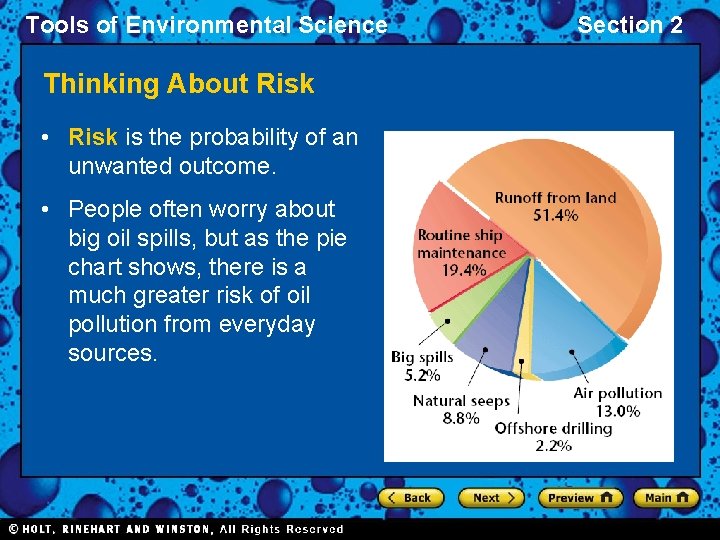 Tools of Environmental Science

Section 2

Thinking About Risk

• Risk is the probability of an unwanted outcome.

• People often worry about big oil spills, but as the pie chart shows, there is a much greater risk of oil pollution from everyday sources.

Runoff from land
51.4%

Routine ship maintenance
19.4%

Big spills
5.2%

Natural seeps
8.8%

Offshore drilling
2.2%

Air pollution
13.0%

Back

Next

Preview

Main

© HOLT, RINEHART AND WINSTON, All Rights Reserved